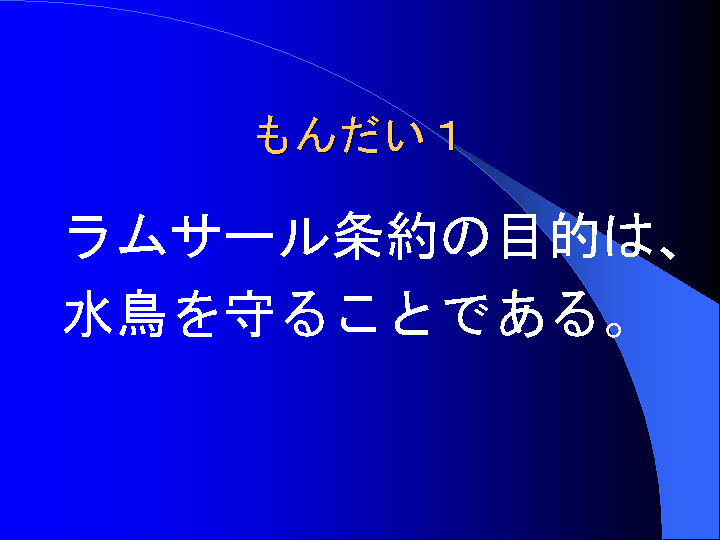 もんだい１

ラムサール条約の目的は、水鳥を守ることである。